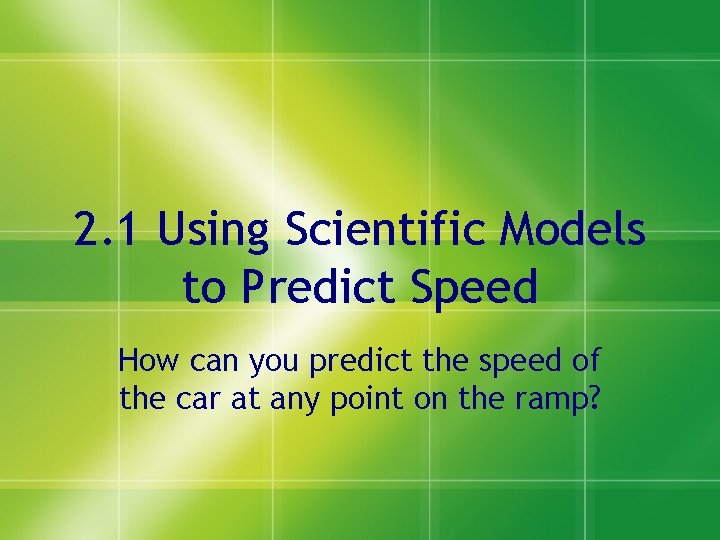 2.1 Using Scientific Models to Predict Speed

How can you predict the speed of the car at any point on the ramp?